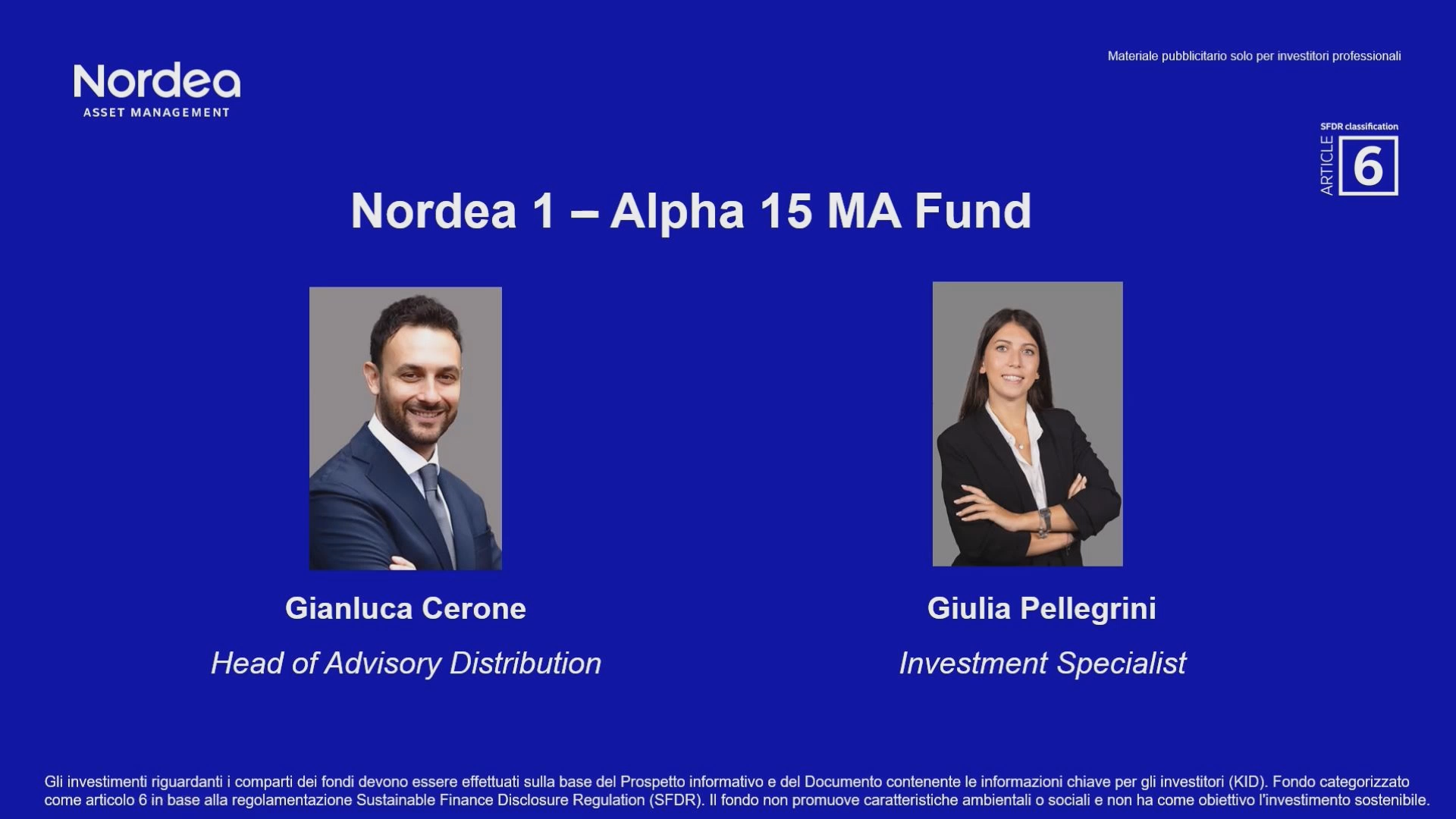 Nordea
ASSET MANAGEMENT

Materiale pubblicitario solo per investitori professionali

SFDR classification
ARTICLE
6

Nordea 1 – Alpha 15 MA Fund

Gianluca Cerone

Head of Advisory Distribution

Giulia Pellegrini

Investment Specialist

Gli investimenti riguardanti i comparti dei fondi devono essere effettuati sulla base del Prospetto informativo e del Documento contenente le informazioni chiave per gli investitori (KID). Fondo categorizzato come articolo 6 in base alla regolamentazione Sustainable Finance Disclosure Regulation (SFDR). Il fondo non promuove caratteristiche ambientali o sociali e non ha come obiettivo l'investimento sostenibile.